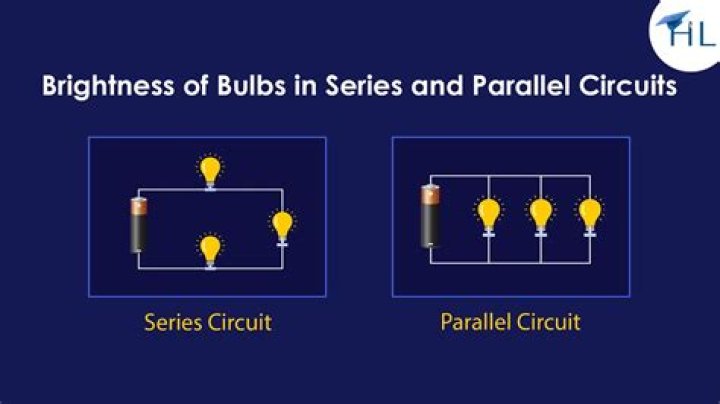 HL

Brightness of Bulbs in Series and Parallel Circuits

Series Circuit

Parallel Circuit